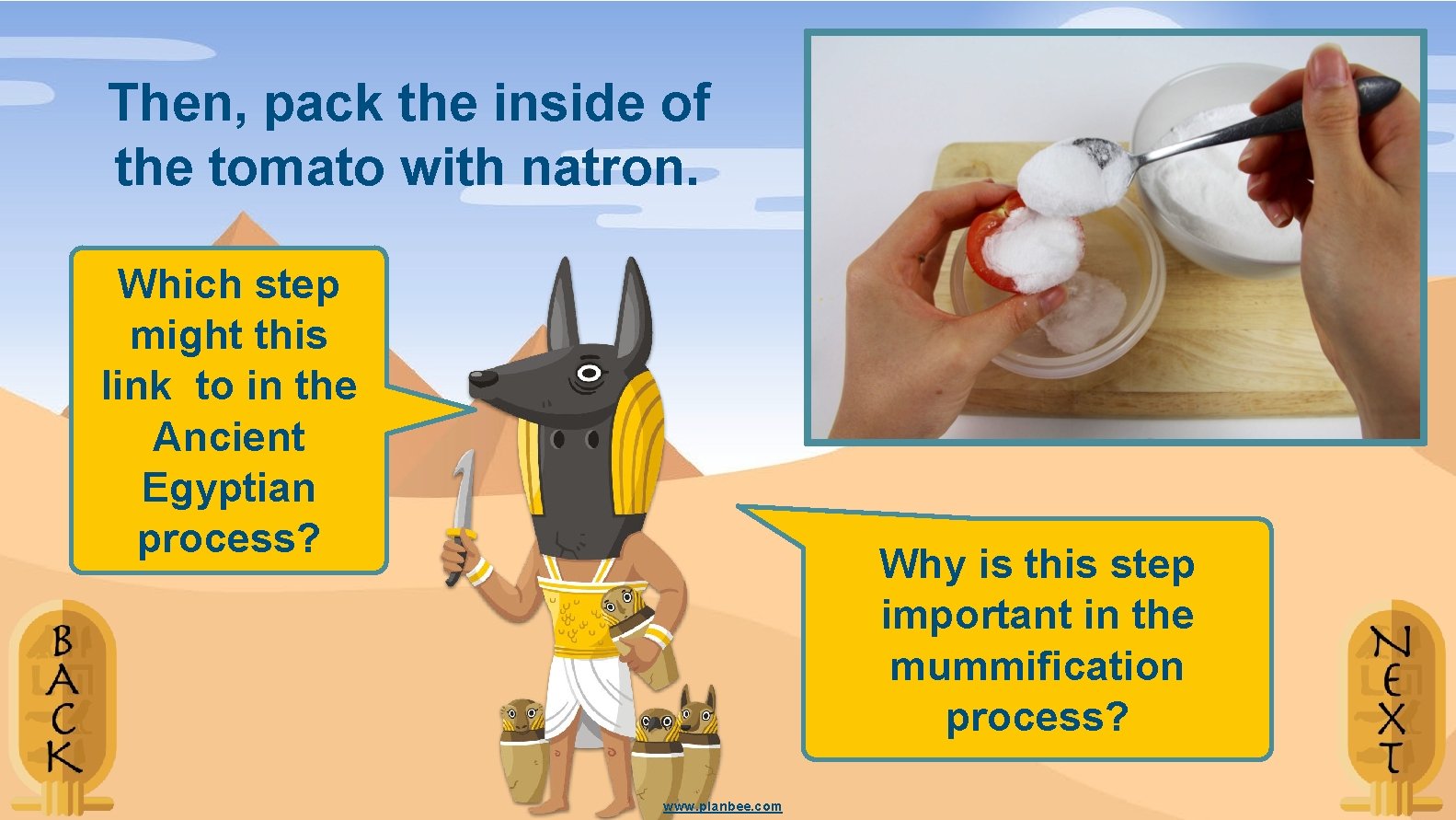 Then, pack the inside of the tomato with natron.

Which step might this link to in the Ancient Egyptian process?

Why is this step important in the mummification process?

BACK

NEXT

www.planbee.com